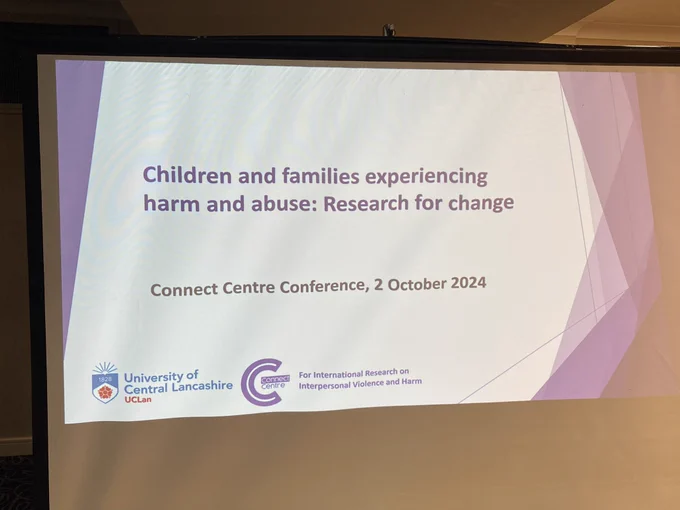 Children and families experiencing harm and abuse: Research for change

Connect Centre Conference, 2 October 2024

1828

University of Central Lancashire UCLan

Connect Centre

For International Research on Interpersonal Violence and Harm